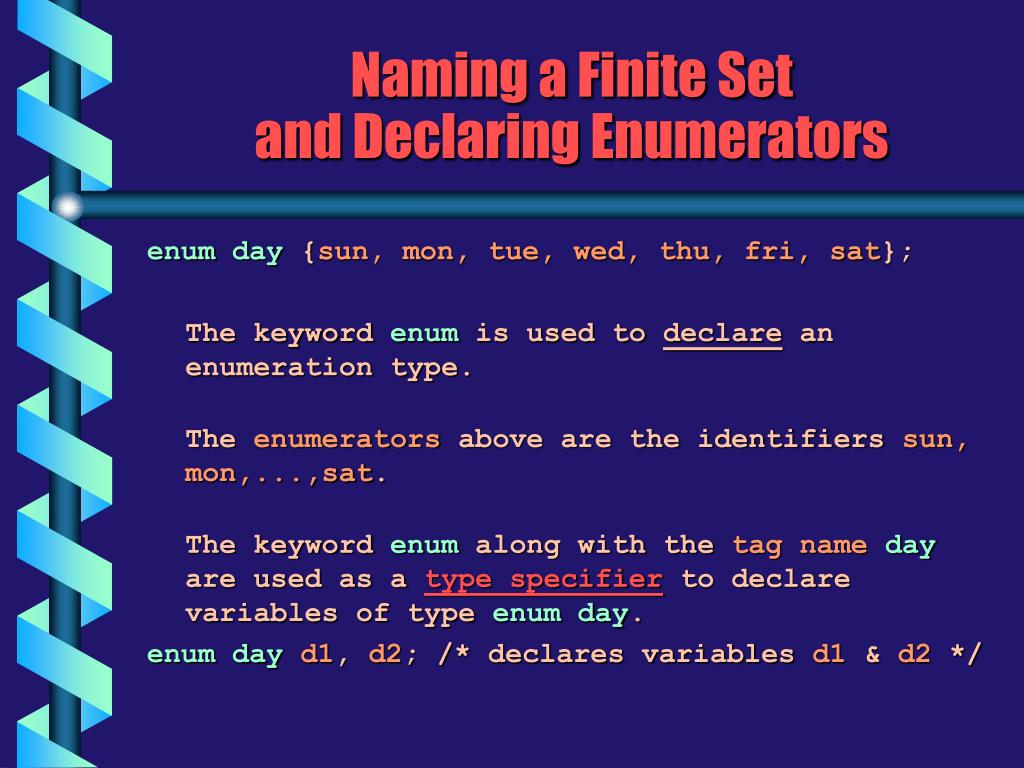 Naming a Finite Set and Declaring Enumerators

enum day {sun, mon, tue, wed, thu, fri, sat};

The keyword enum is used to declare an enumeration type.

The enumerators above are the identifiers sun, mon,...,sat.

The keyword enum along with the tag name day are used as a type specifier to declare variables of type enum day.

enum day d1, d2; /* declares variables d1 & d2 */